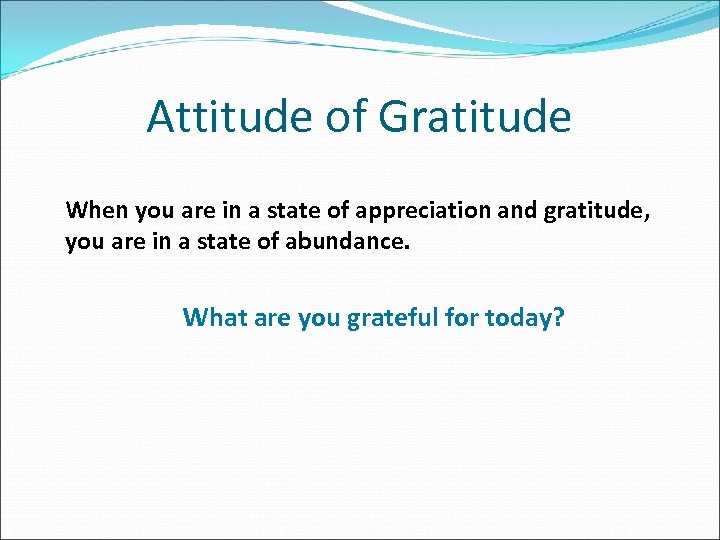 Attitude of Gratitude

When you are in a state of appreciation and gratitude, you are in a state of abundance.

What are you grateful for today?